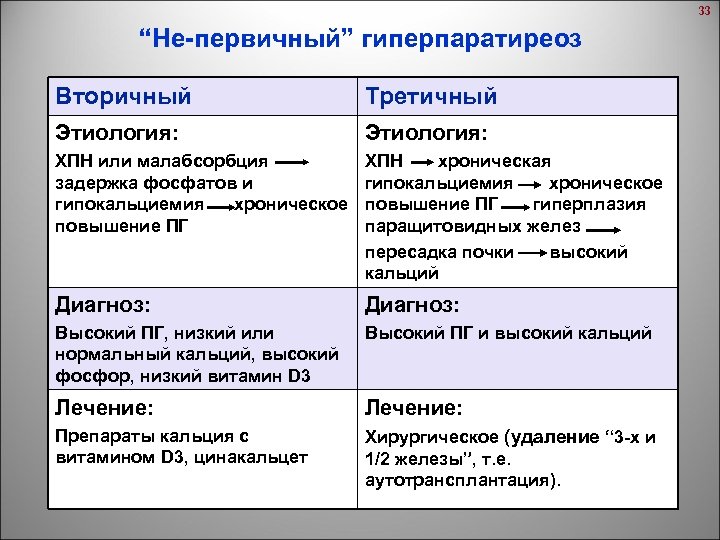 33

“Не-первичный” гиперпаратиреоз

| Вторичный | Третичный |
|---|---|
| Этиология: ХПН или малабсорбция → задержка фосфатов и гипокальциемия → хроническое повышение ПГ | Этиология: ХПН → хроническая гипокальциемия → хроническое повышение ПГ → гиперплазия паращитовидных желез → пересадка почки → высокий кальций |
| Диагноз: Высокий ПГ, низкий или нормальный кальций, высокий фосфор, низкий витамин D3 | Диагноз: Высокий ПГ и высокий кальций |
| Лечение: Препараты кальция с витамином D3, цинакальцет | Лечение: Хирургическое (удаление “3-х и 1/2 железы”, т.е. аутотрансплантация). |